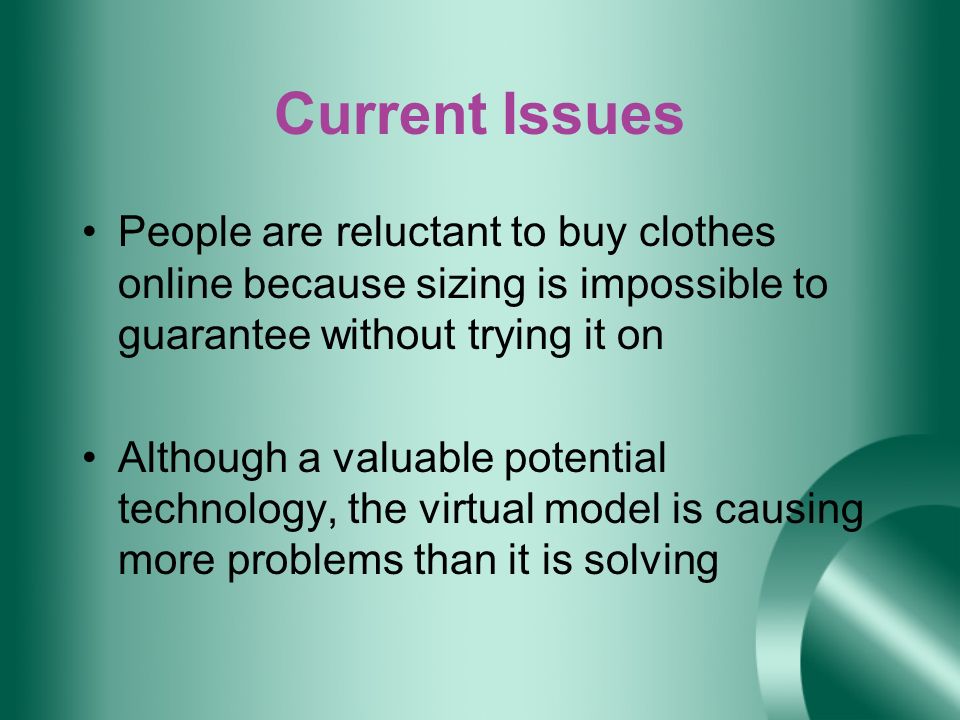 Current Issues

• People are reluctant to buy clothes online because sizing is impossible to guarantee without trying it on

• Although a valuable potential technology, the virtual model is causing more problems than it is solving